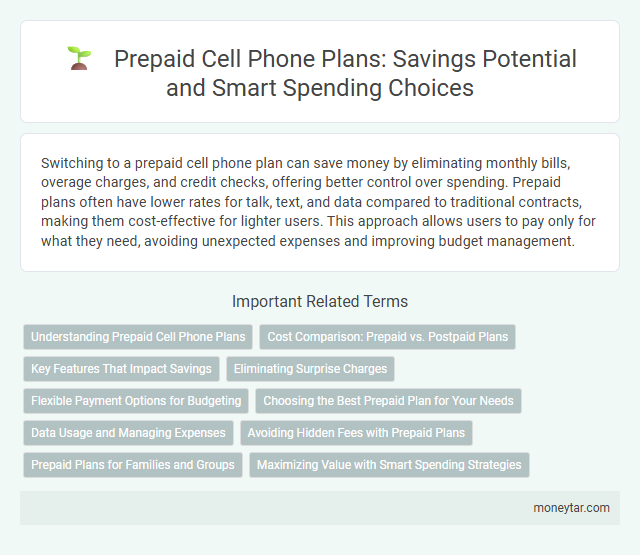 Prepaid Cell Phone Plans: Savings Potential and Smart Spending Choices

Switching to a prepaid cell phone plan can save money by eliminating monthly bills, overage charges, and credit checks, offering better control over spending. Prepaid plans often have lower rates for talk, text, and data compared to traditional contracts, making them cost-effective for lighter users. This approach allows users to pay only for what they need, avoiding unexpected expenses and improving budget management.

Important Related Terms

Understanding Prepaid Cell Phone Plans

Cost Comparison: Prepaid vs. Postpaid Plans

Key Features That Impact Savings

Eliminating Surprise Charges

Flexible Payment Options for Budgeting

Choosing the Best Prepaid Plan for Your Needs

Data Usage and Managing Expenses

Avoiding Hidden Fees with Prepaid Plans

Prepaid Plans for Families and Groups

Maximizing Value with Smart Spending Strategies

moneytar.com